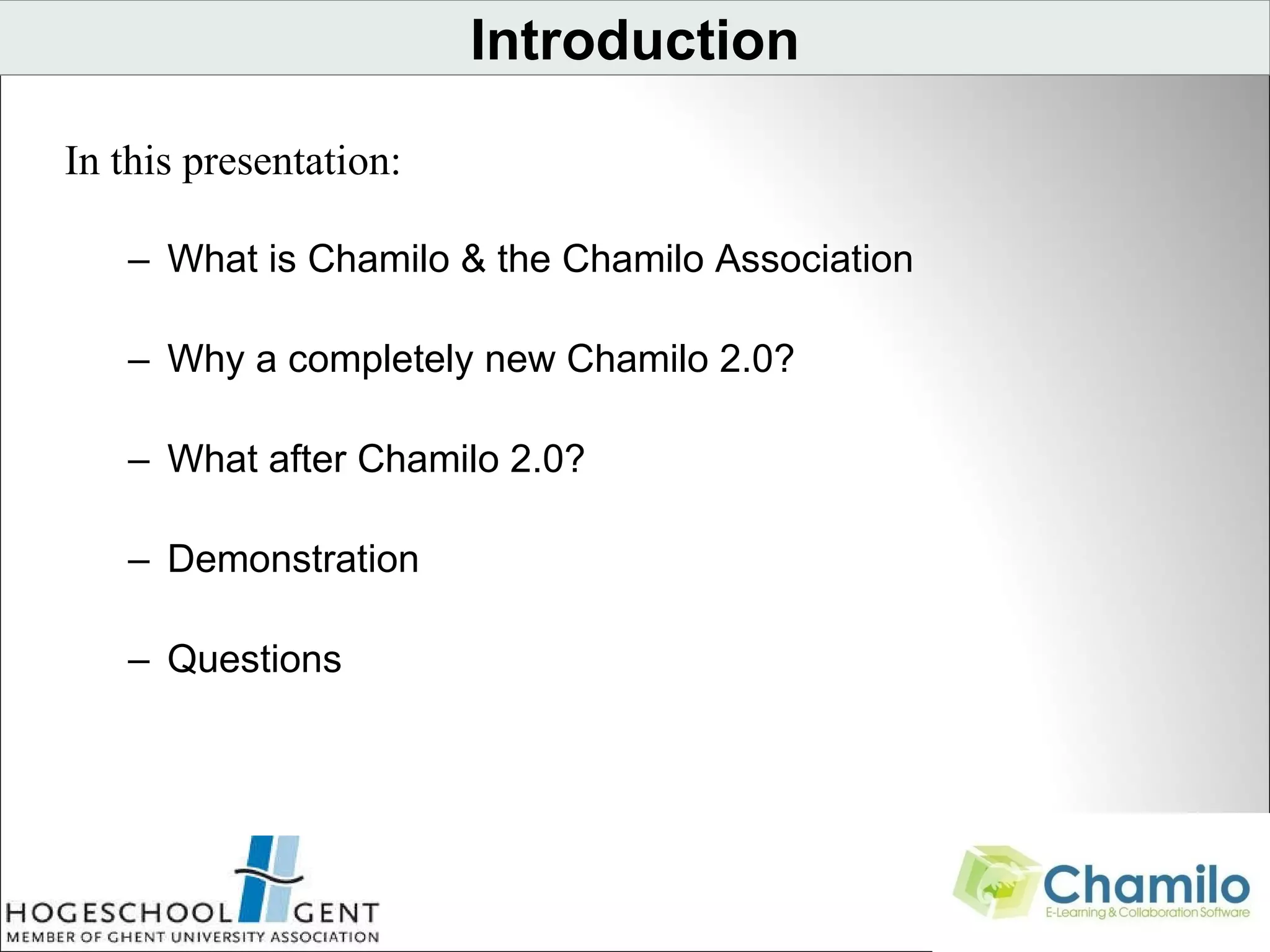 Introduction

In this presentation:

– What is Chamilo & the Chamilo Association

– Why a completely new Chamilo 2.0?

– What after Chamilo 2.0?

– Demonstration

– Questions

HOGESCHOOL GENT
MEMBER OF GHENT UNIVERSITY ASSOCIATION

Chamilo
E-Learning & Collaboration Software